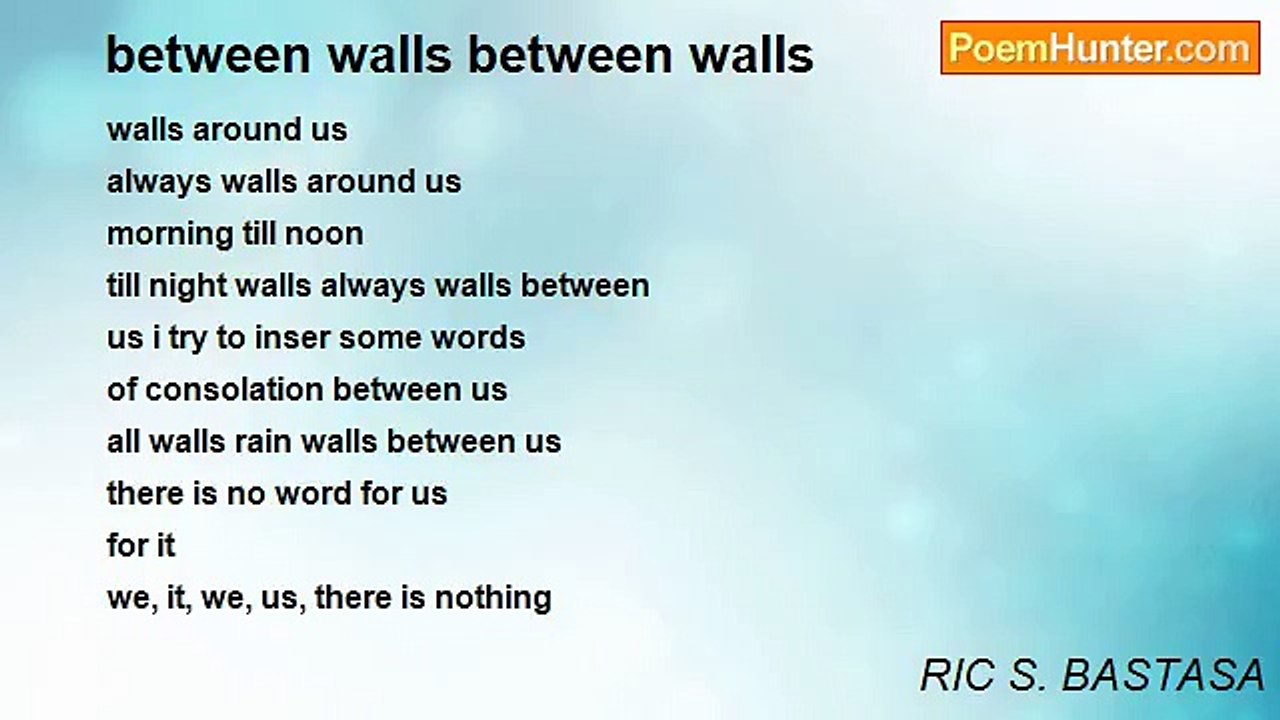 between walls between walls

PoemHunter.com

walls around us
always walls around us
morning till noon
till night walls always walls between
us i try to inser some words
of consolation between us
all walls rain walls between us
there is no word for us
for it
we, it, we, us, there is nothing

RIC S. BASTASA